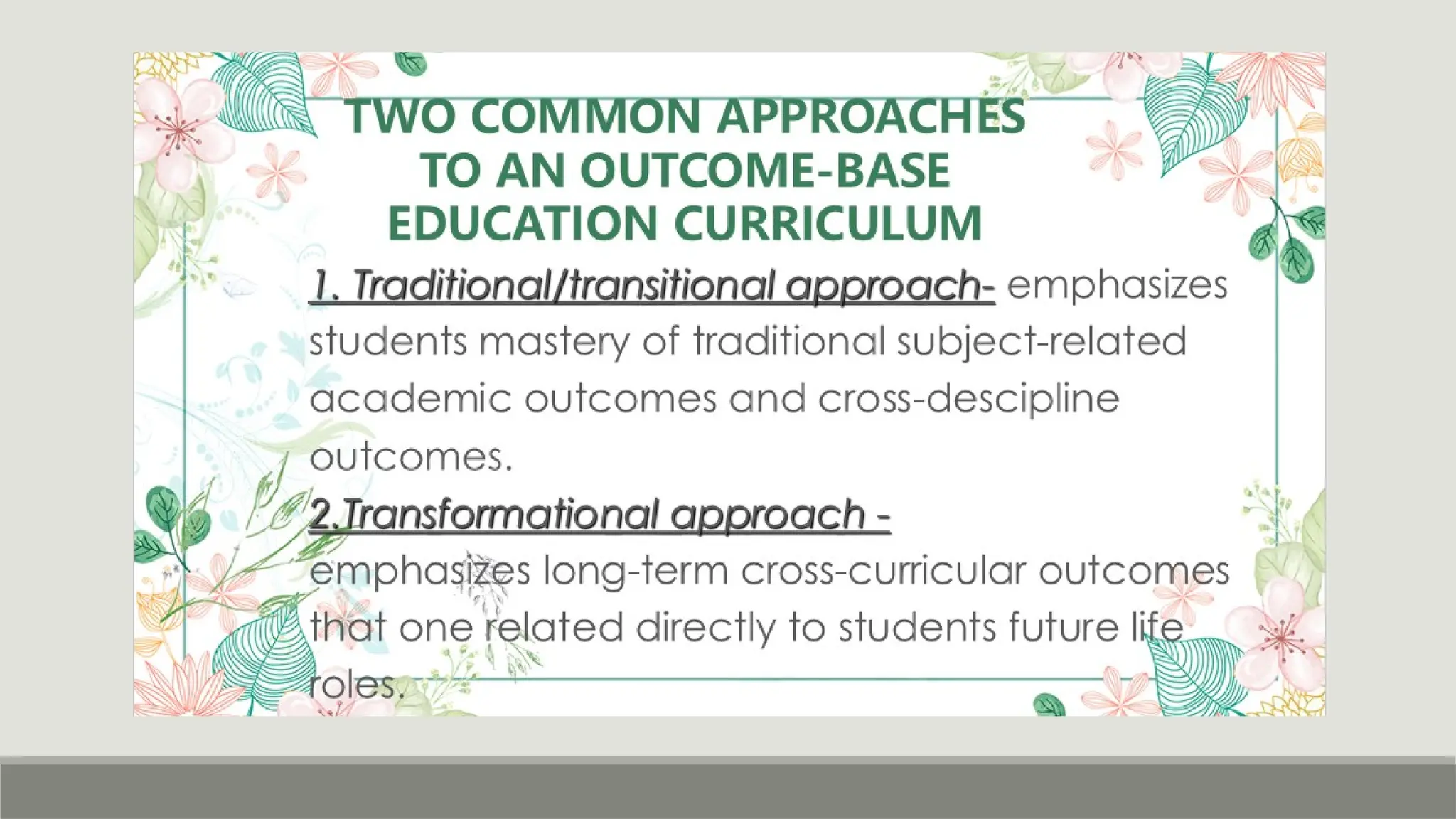 TWO COMMON APPROACHES TO AN OUTCOME-BASE EDUCATION CURRICULUM

1. Traditional/transitional approach- emphasizes students mastery of traditional subject-related academic outcomes and cross-descipline outcomes.

2.Transformational approach -
emphasizes long-term cross-curricular outcomes that one related directly to students future life roles.